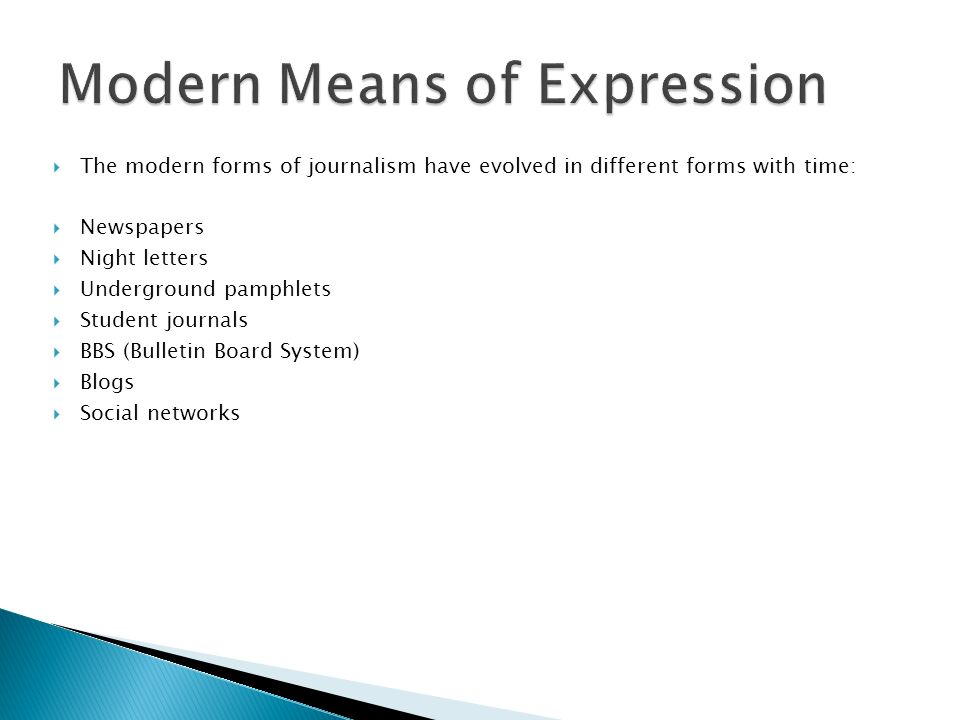 Modern Means of Expression

The modern forms of journalism have evolved in different forms with time:

Newspapers
Night letters
Underground pamphlets
Student journals
BBS (Bulletin Board System)
Blogs
Social networks